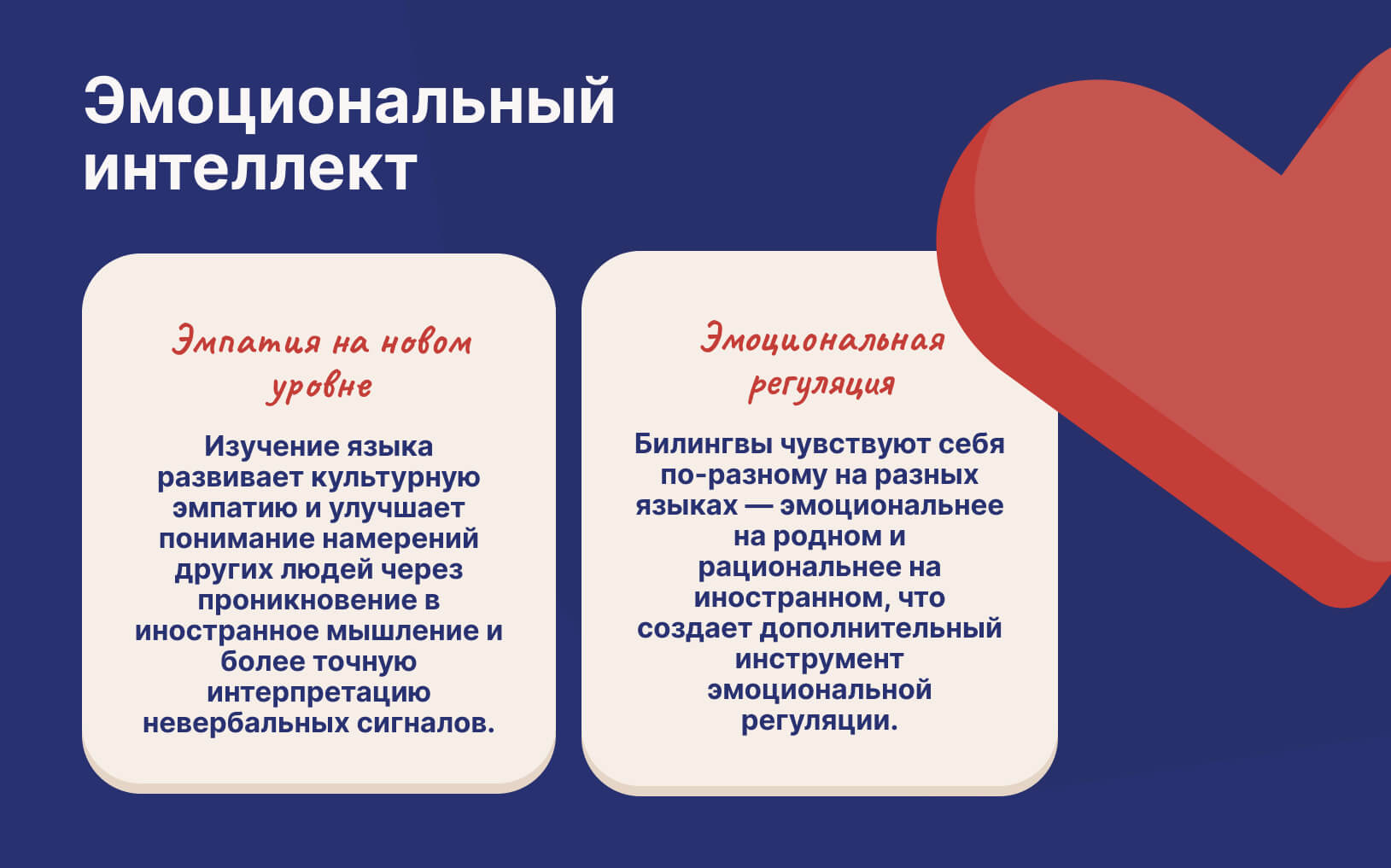 Эмоциональный интеллект

Эмпатия на новом уровне

Изучение языка развивает культурную эмпатию и улучшает понимание намерений других людей через проникновение в иностранное мышление и более точную интерпретацию невербальных сигналов.

Эмоциональная регуляция

Билингвы чувствуют себя по-разному на разных языках — эмоциональнее на родном и рациональнее на иностранном, что создает дополнительный инструмент эмоциональной регуляции.